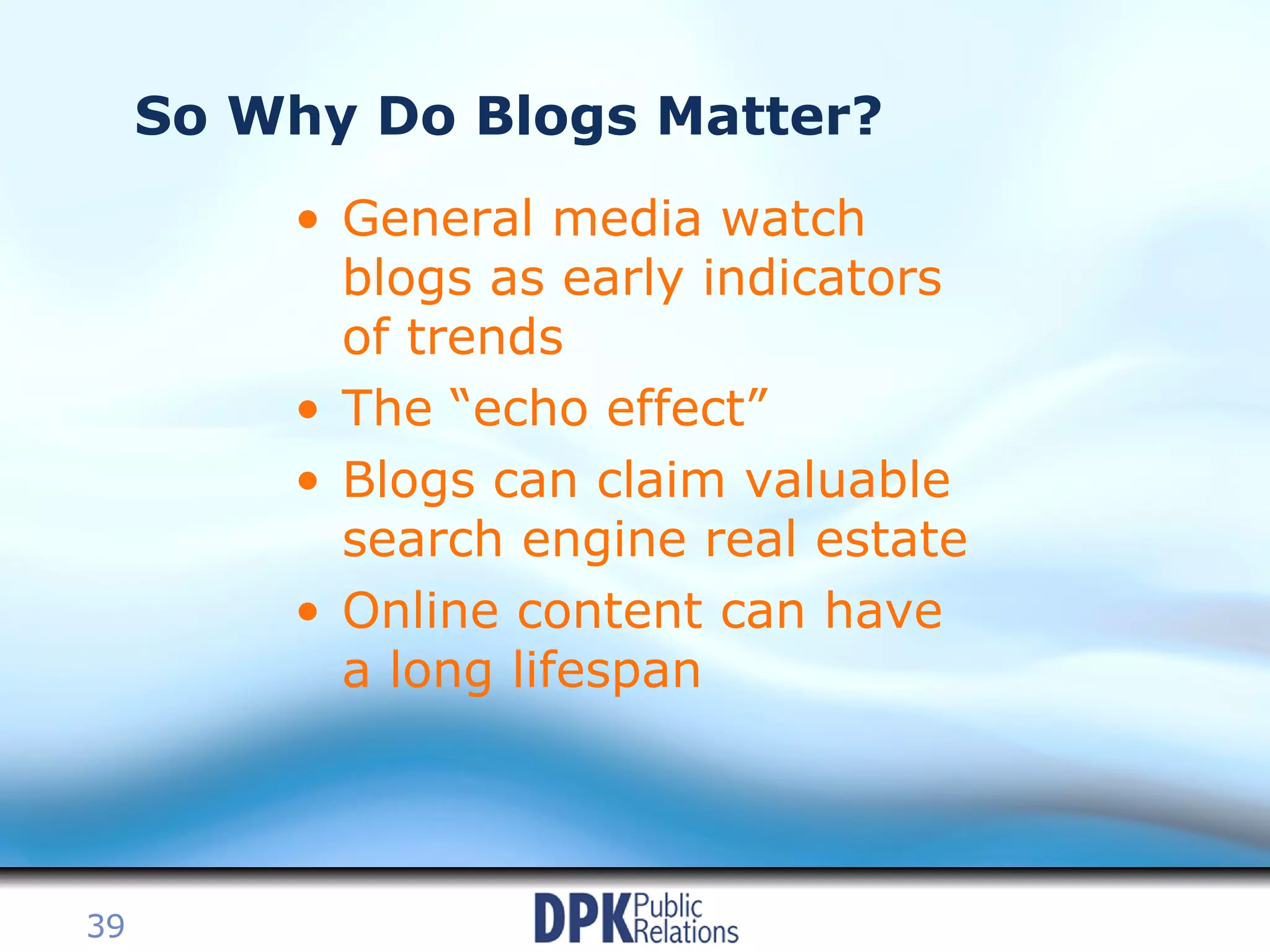 So Why Do Blogs Matter?

• General media watch blogs as early indicators of trends
• The “echo effect”
• Blogs can claim valuable search engine real estate
• Online content can have a long lifespan

39

DPK Public Relations